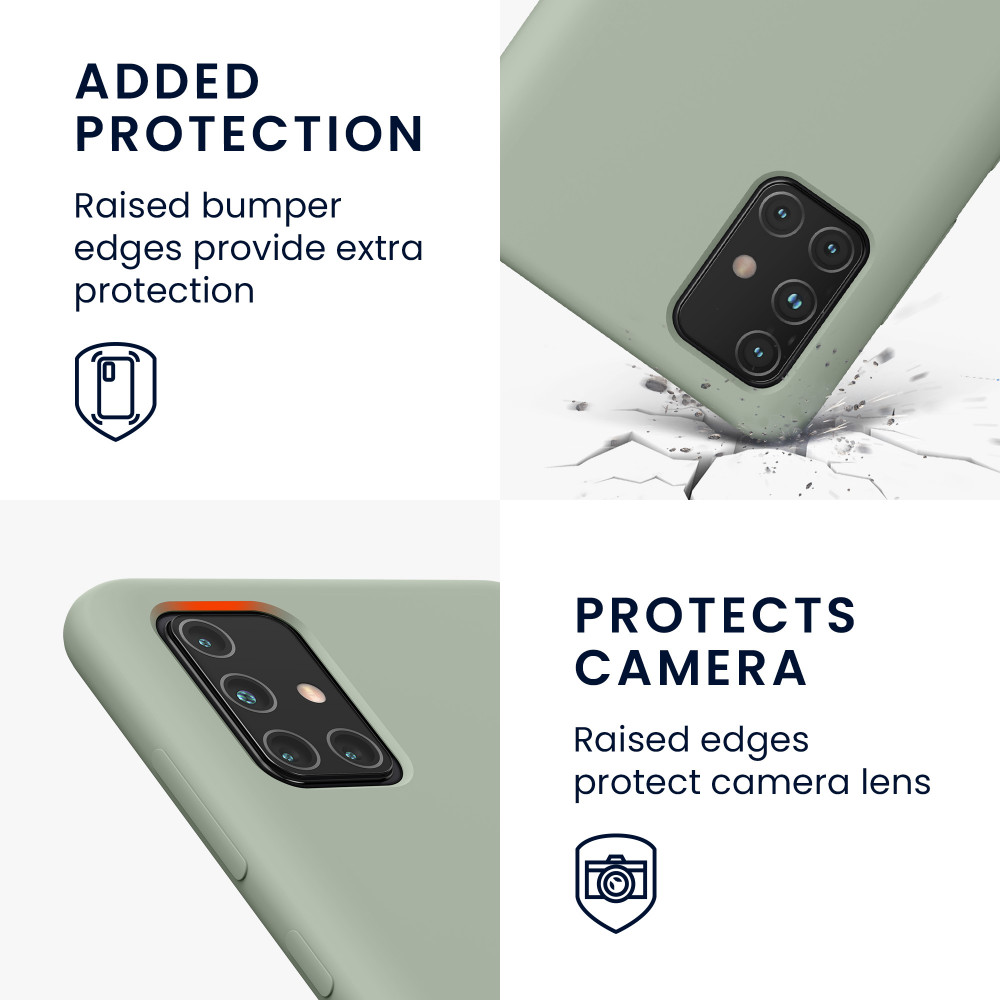 ADDED PROTECTION

Raised bumper edges provide extra protection

PROTECTS CAMERA

Raised edges protect camera lens